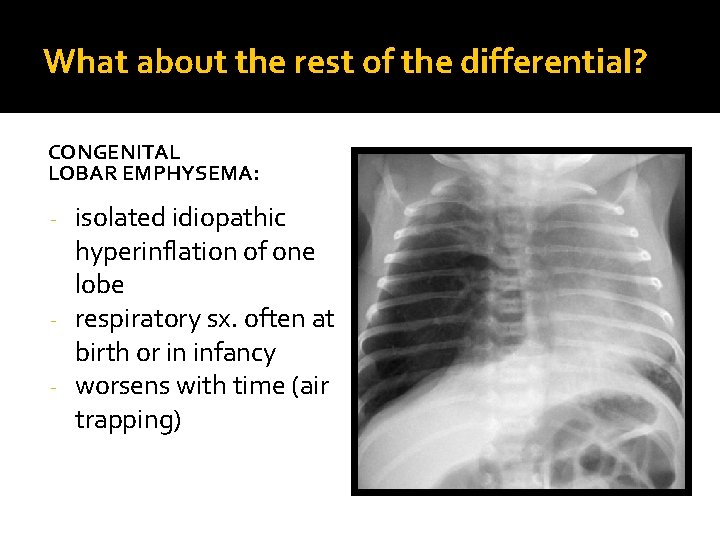 What about the rest of the differential?

CONGENITAL LOBAR EMPHYSEMA:

- isolated idiopathic hyperinflation of one lobe
- respiratory sx. often at birth or in infancy
- worsens with time (air trapping)